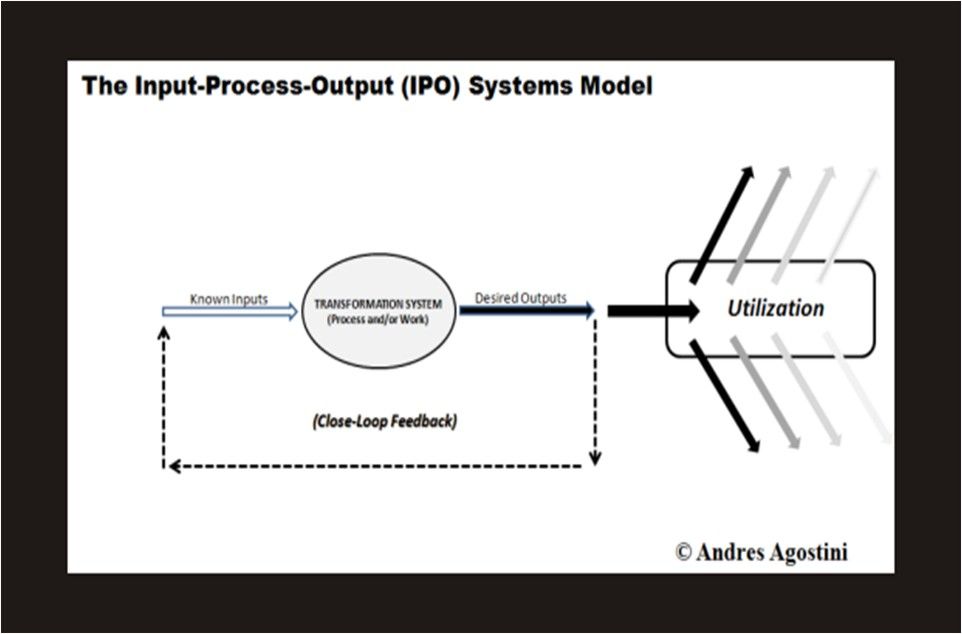 The Input-Process-Output (IPO) Systems Model

Known Inputs

TRANSFORMATION SYSTEM
(Process and/or Work)

Desired Outputs

Utilization

(Close-Loop Feedback)

© Andres Agostini